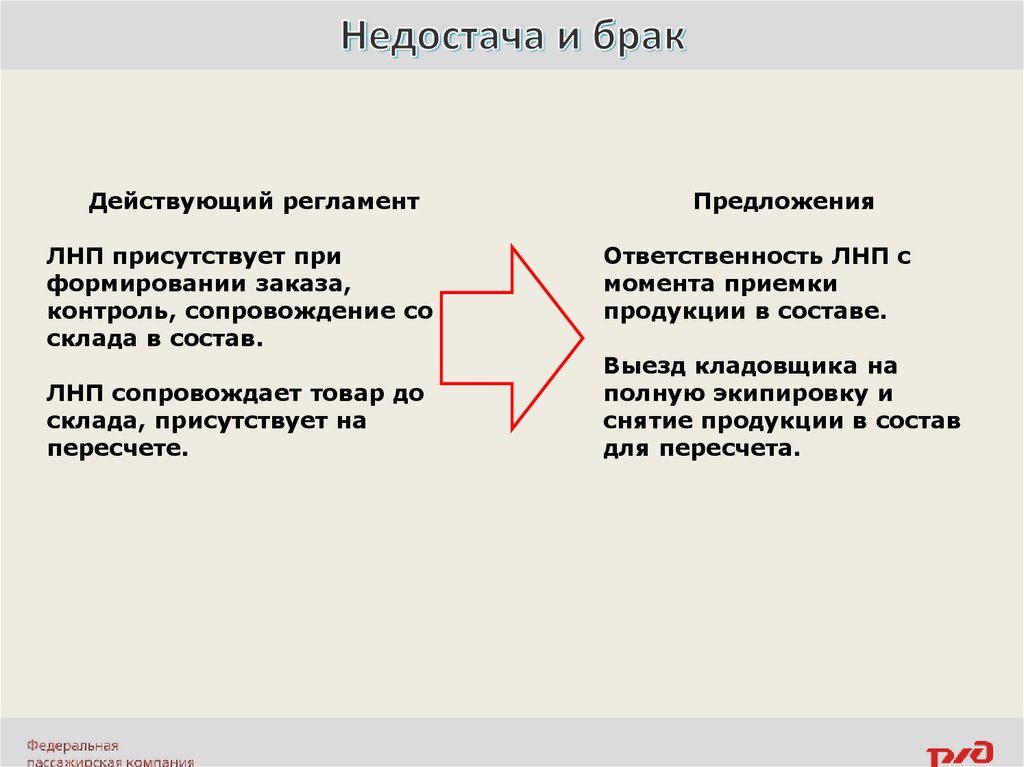 Недостача и брак

Действующий регламент

ЛНП присутствует при формировании заказа, контроль, сопровождение со склада в состав.

ЛНП сопровождает товар до склада, присутствует на пересчете.

Предложения

Ответственность ЛНП с момента приемки продукции в составе.

Выезд кладовщика на полную экипировку и снятие продукции в состав для пересчета.

Федеральная пассажирская компания

РЖД